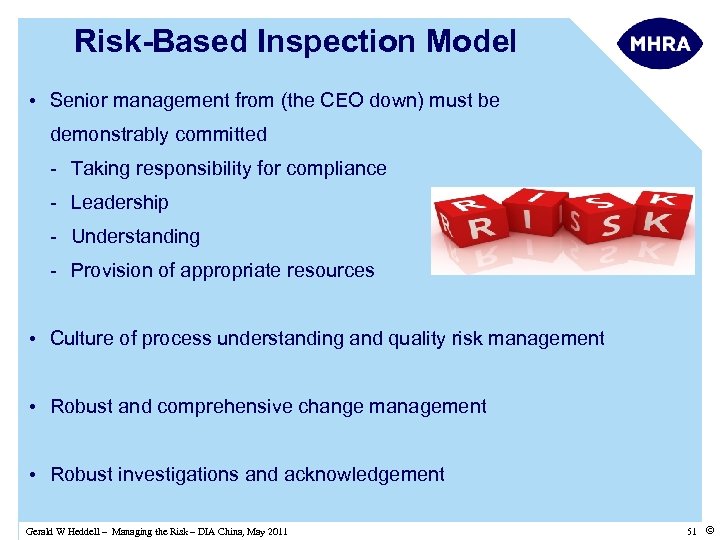 Risk-Based Inspection Model

MHRA

• Senior management from (the CEO down) must be demonstrably committed
- Taking responsibility for compliance
- Leadership
- Understanding
- Provision of appropriate resources

RISK

• Culture of process understanding and quality risk management

• Robust and comprehensive change management

• Robust investigations and acknowledgement

Gerald W Heddell – Managing the Risk – DIA China, May 2011

51 ©